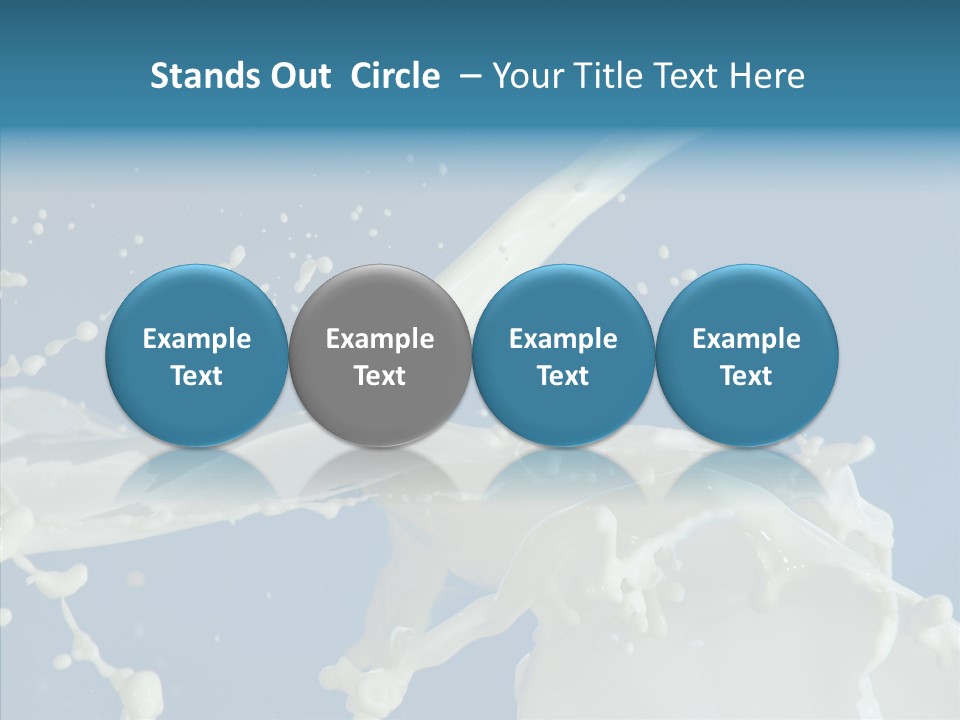 Stands Out Circle – Your Title Text Here

Example Text

Example Text

Example Text

Example Text